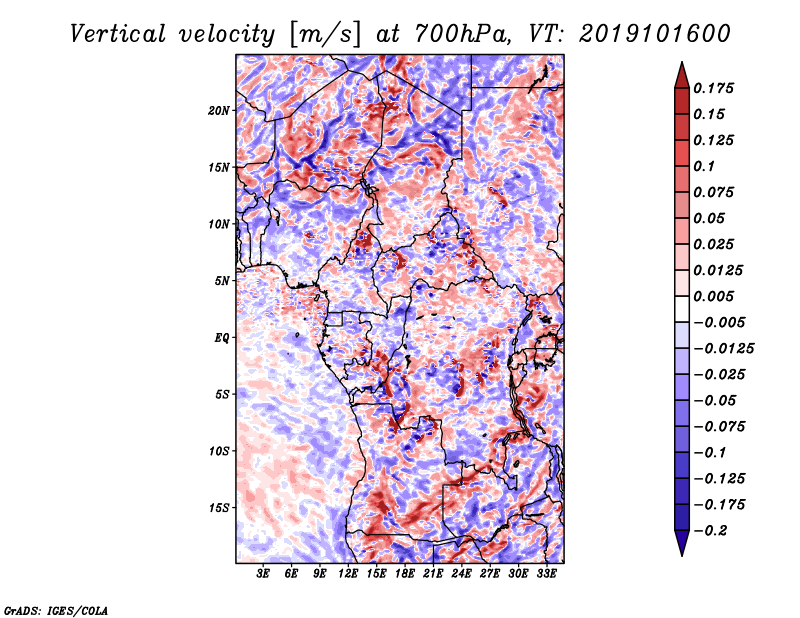 Vertical velocity [m/s] at 700hPa, VT: 2019101600

20N
15N
10N
5N
EQ
5S
10S
15S

3E 6E 9E 12E 15E 18E 21E 24E 27E 30E 33E

0.175
0.15
0.125
0.1
0.075
0.05
0.025
0.0125
0.005
−0.005
−0.0125
−0.025
−0.05
−0.075
−0.1
−0.125
−0.175
−0.2

GrADS: IGES/COLA